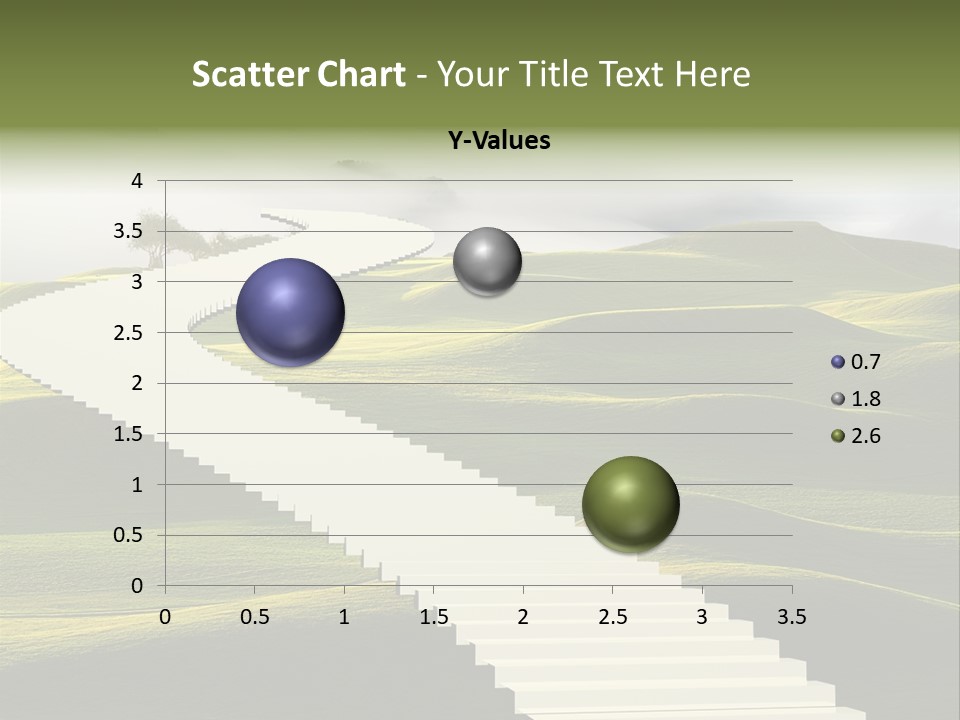 Scatter Chart - Your Title Text Here

Y-Values

4
3.5
3
2.5
2
1.5
1
0.5
0

0 0.5 1 1.5 2 2.5 3 3.5

0.7
1.8
2.6